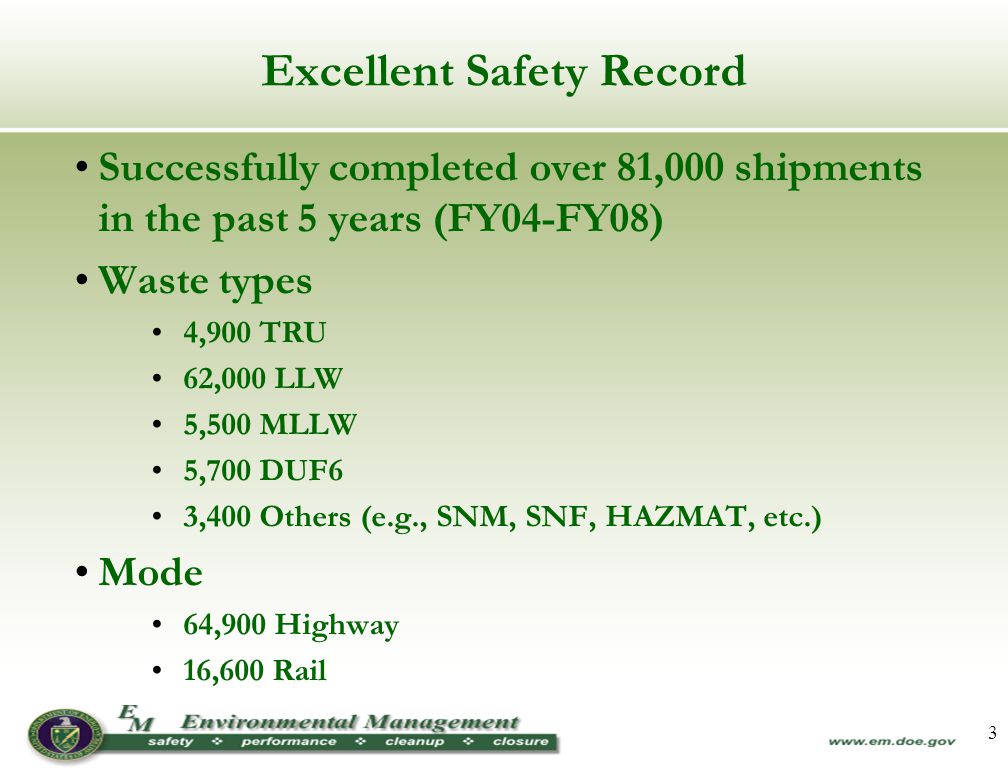 Excellent Safety Record

• Successfully completed over 81,000 shipments in the past 5 years (FY04-FY08)

• Waste types

• 4,900 TRU
• 62,000 LLW
• 5,500 MLLW
• 5,700 DUF6
• 3,400 Others (e.g., SNM, SNF, HAZMAT, etc.)

• Mode

• 64,900 Highway
• 16,600 Rail

EM Environmental Management
safety ❖ performance ❖ cleanup ❖ closure

www.em.doe.gov

3